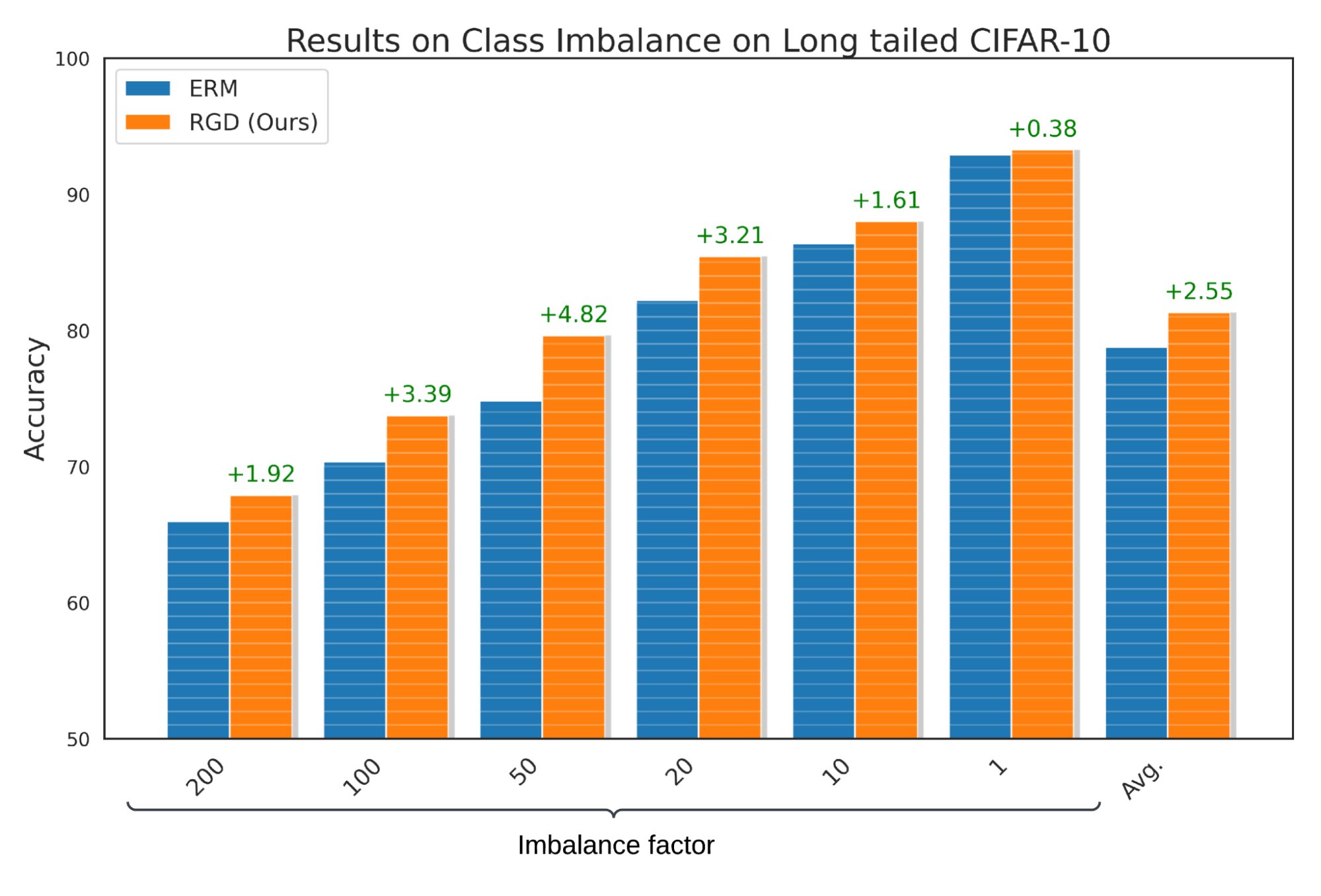 Results on Class Imbalance on Long tailed CIFAR-10

ERM
RGD (Ours)

Accuracy

100
90
80
70
60
50

+1.92
+3.39
+4.82
+3.21
+1.61
+0.38
+2.55

200
100
50
20
10
1
Avg.

Imbalance factor